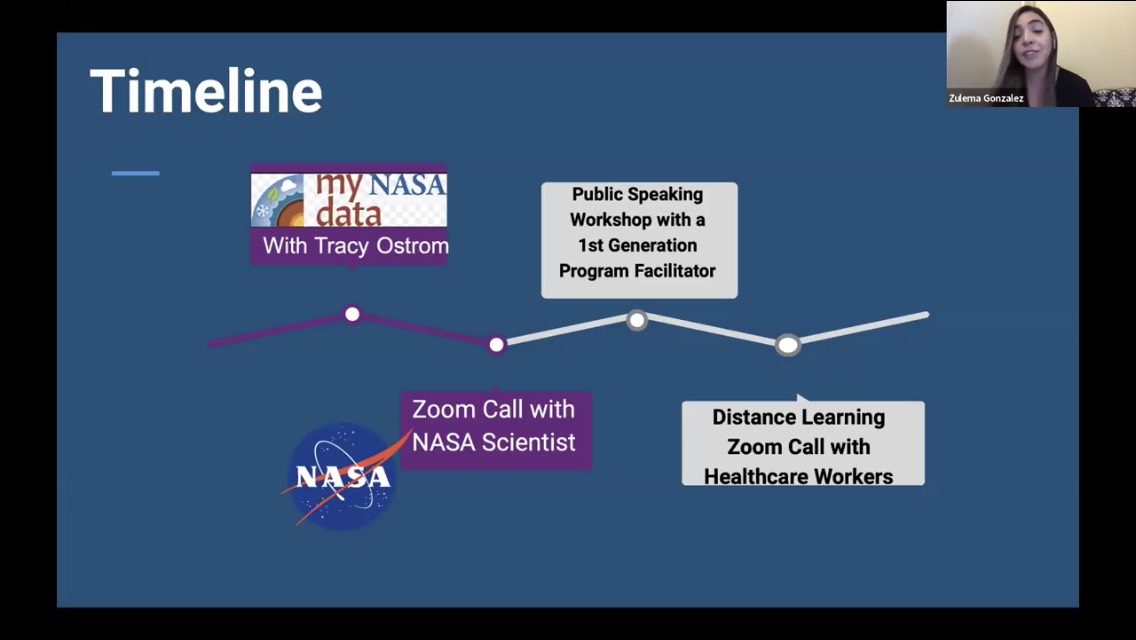 Timeline

my NASA data
With Tracy Ostrom

Public Speaking Workshop with a 1st Generation Program Facilitator

Zoom Call with NASA Scientist

NASA

Distance Learning Zoom Call with Healthcare Workers

Zulema Gonzalez